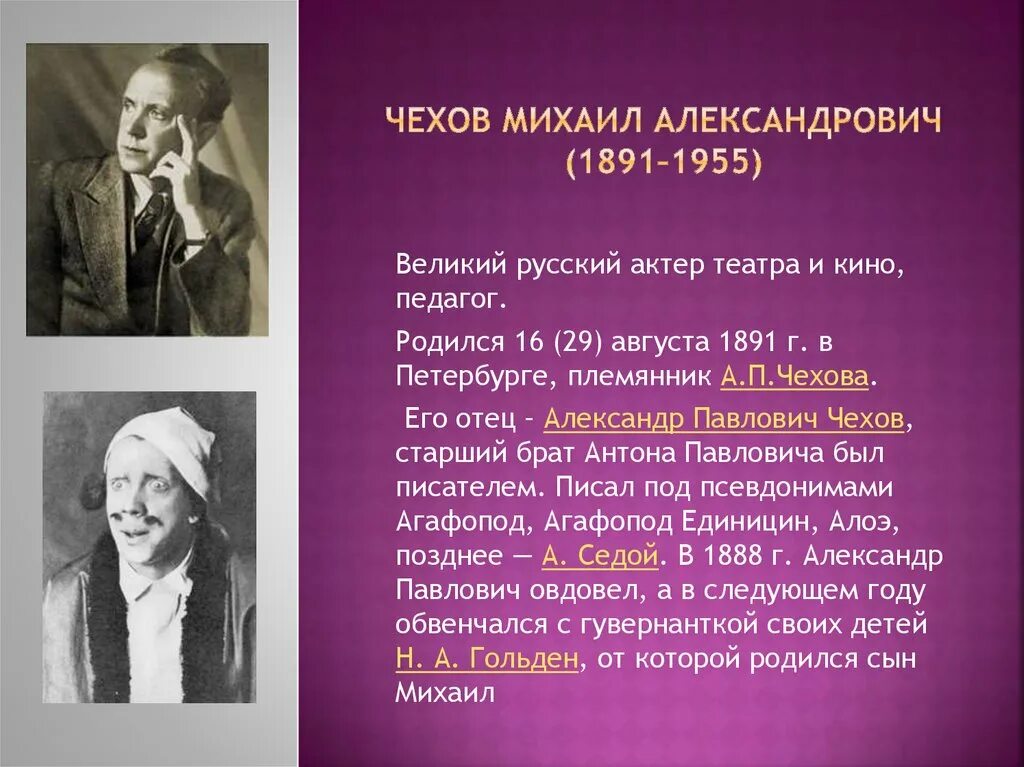 ЧЕХОВ МИХАИЛ АЛЕКСАНДРОВИЧ (1891–1955)

Великий русский актер театра и кино, педагог.

Родился 16 (29) августа 1891 г. в Петербурге, племянник А.П.Чехова.

Его отец – Александр Павлович Чехов, старший брат Антона Павловича был писателем. Писал под псевдонимами Агафопод, Агафопод Единицин, Алоэ, позднее — А. Седой. В 1888 г. Александр Павлович овдовел, а в следующем году обвенчался с гувернанткой своих детей Н. А. Гольден, от которой родился сын Михаил